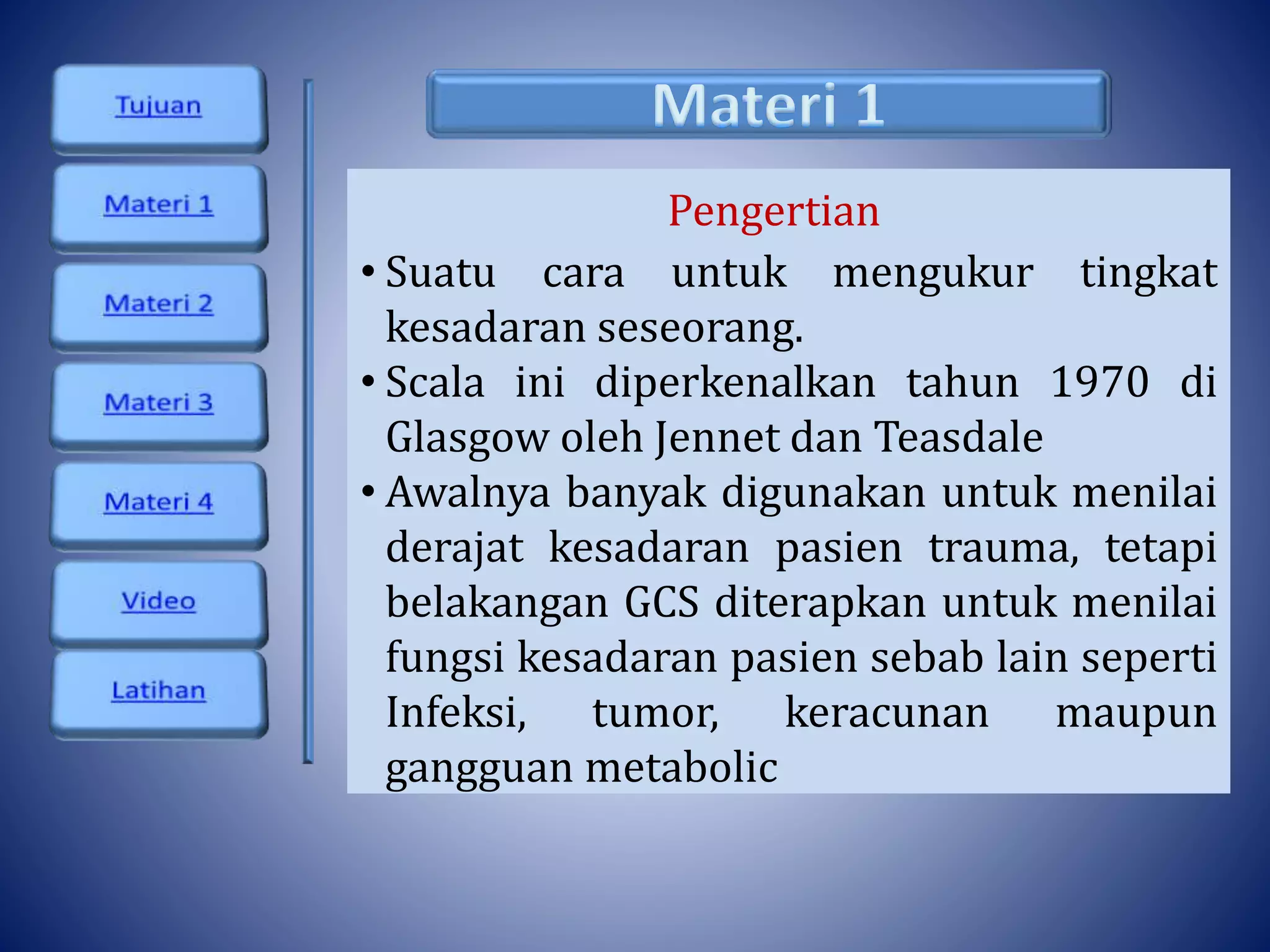 Tujuan

Materi 1

Materi 2

Materi 3

Materi 4

Video

Latihan

Materi 1

Pengertian

• Suatu cara untuk mengukur tingkat kesadaran seseorang.
• Scala ini diperkenalkan tahun 1970 di Glasgow oleh Jennet dan Teasdale
• Awalnya banyak digunakan untuk menilai derajat kesadaran pasien trauma, tetapi belakangan GCS diterapkan untuk menilai fungsi kesadaran pasien sebab lain seperti Infeksi, tumor, keracunan maupun gangguan metabolic